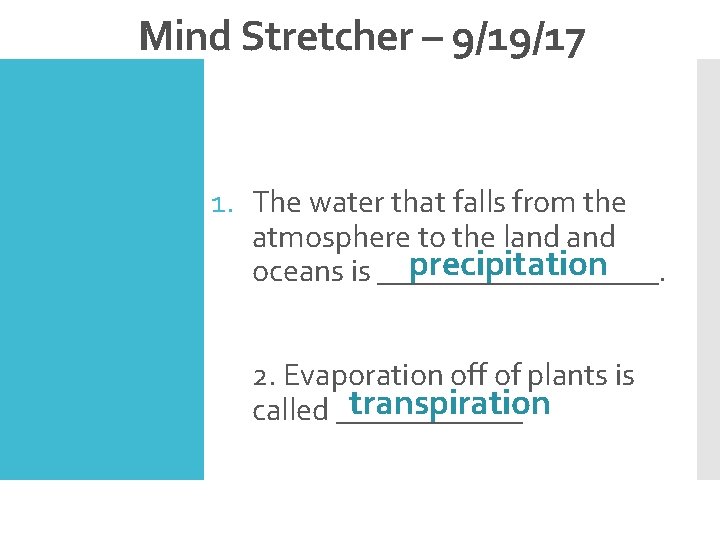 Mind Stretcher – 9/19/17

1. The water that falls from the atmosphere to the land and oceans is precipitation.

2. Evaporation off of plants is called transpiration